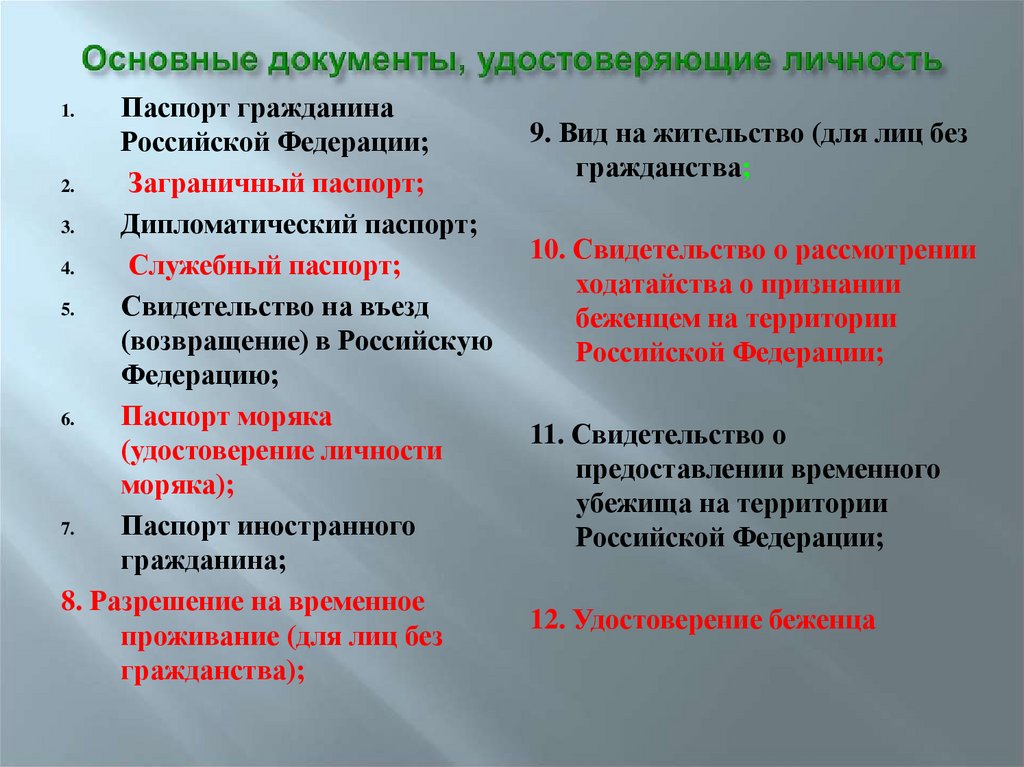 Основные документы, удостоверяющие личность

1. Паспорт гражданина Российской Федерации;
2. Заграничный паспорт;
3. Дипломатический паспорт;
4. Служебный паспорт;
5. Свидетельство на въезд (возвращение) в Российскую Федерацию;
6. Паспорт моряка (удостоверение личности моряка);
7. Паспорт иностранного гражданина;
8. Разрешение на временное проживание (для лиц без гражданства);

9. Вид на жительство (для лиц без гражданства;

10. Свидетельство о рассмотрении ходатайства о признании беженцем на территории Российской Федерации;

11. Свидетельство о предоставлении временного убежища на территории Российской Федерации;

12. Удостоверение беженца